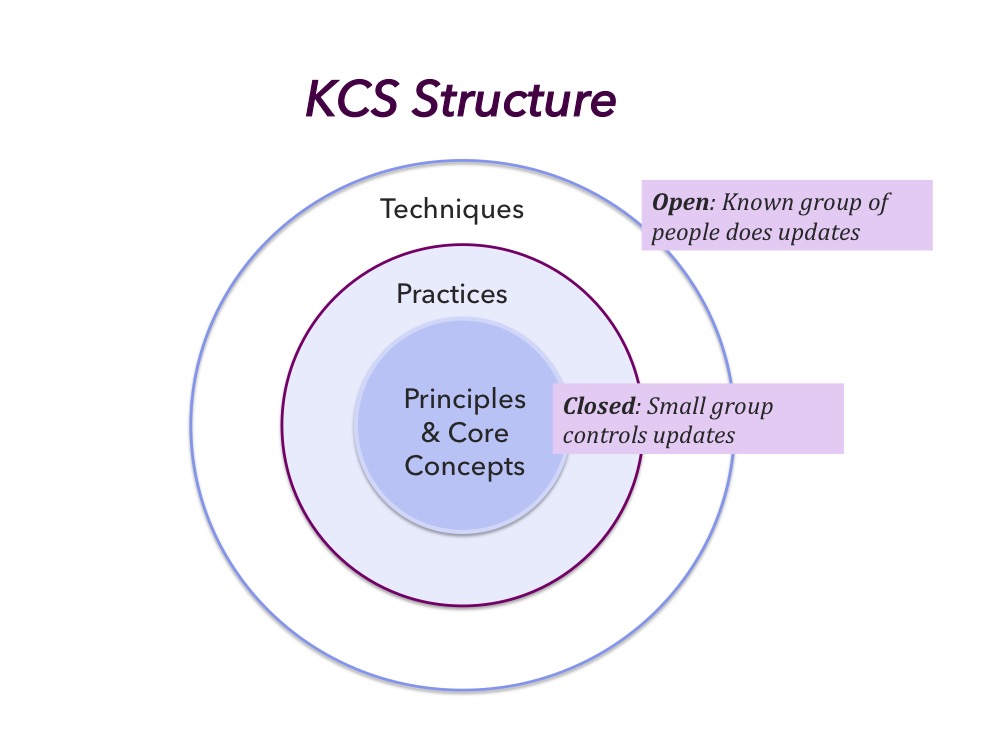 KCS Structure

Techniques

Open: Known group of people does updates

Practices

Principles & Core Concepts

Closed: Small group controls updates